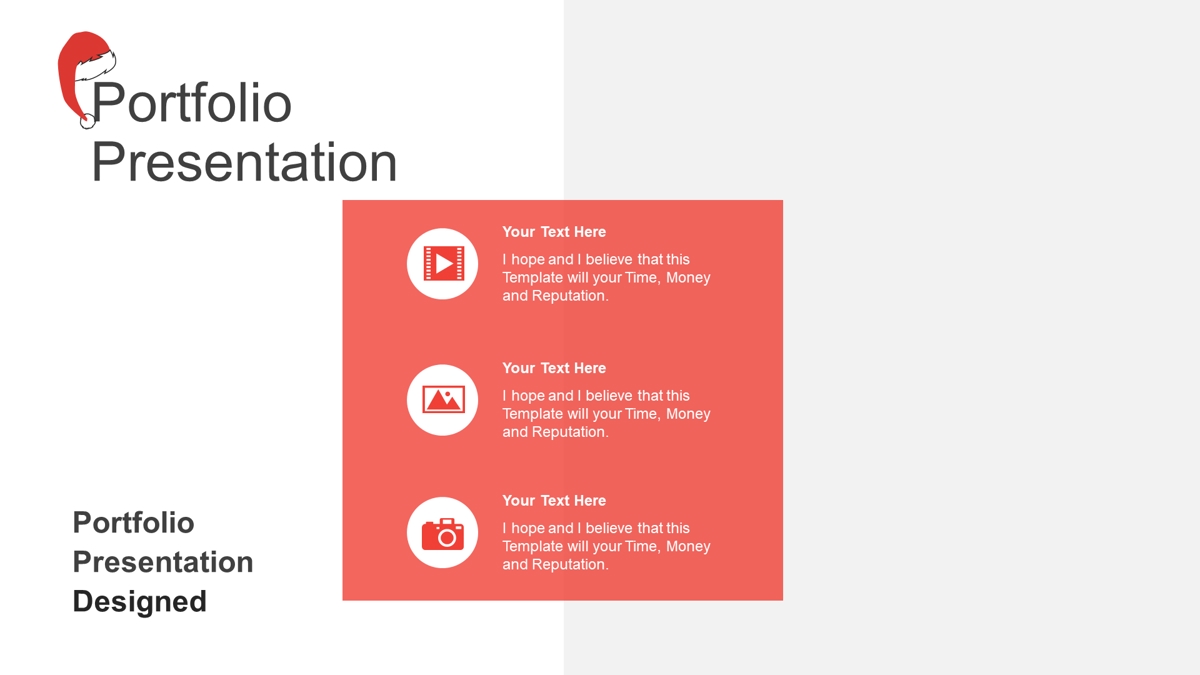 Portfolio Presentation

Your Text Here

I hope and I believe that this Template will your Time, Money and Reputation.

Your Text Here

I hope and I believe that this Template will your Time, Money and Reputation.

Your Text Here

I hope and I believe that this Template will your Time, Money and Reputation.

Portfolio Presentation Designed